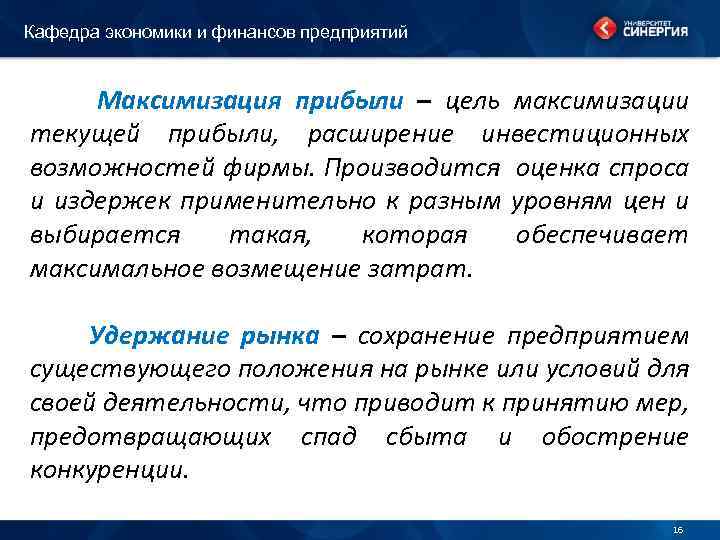 Кафедра экономики и финансов предприятий

УНИВЕРСИТЕТ СИНЕРГИЯ

Максимизация прибыли – цель максимизации текущей прибыли, расширение инвестиционных возможностей фирмы. Производится оценка спроса и издержек применительно к разным уровням цен и выбирается такая, которая обеспечивает максимальное возмещение затрат.

Удержание рынка – сохранение предприятием существующего положения на рынке или условий для своей деятельности, что приводит к принятию мер, предотвращающих спад сбыта и обострение конкуренции.

16